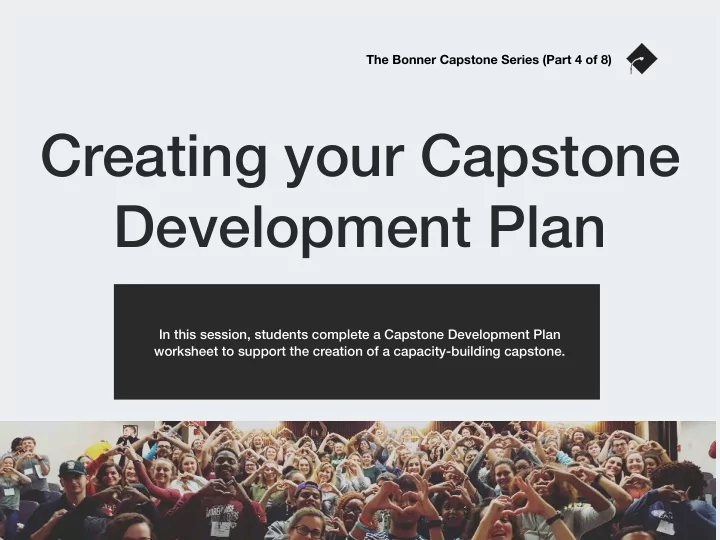 The Bonner Capstone Series (Part 4 of 8)

Creating your Capstone Development Plan

In this session, students complete a Capstone Development Plan worksheet to support the creation of a capacity-building capstone.